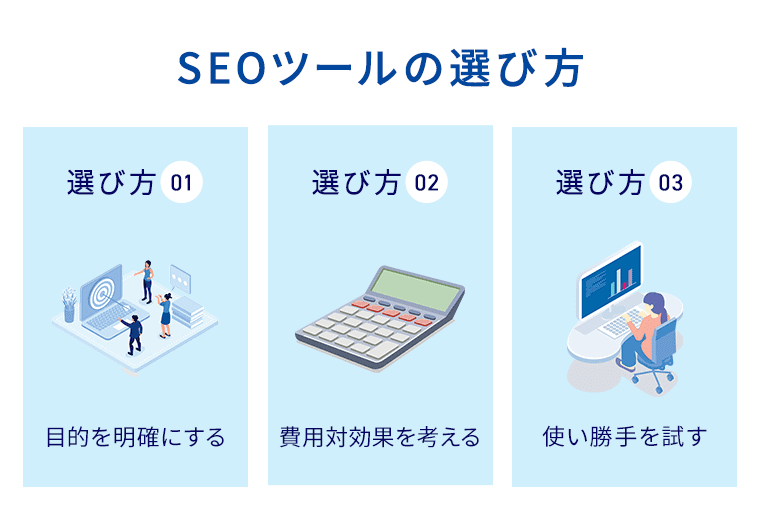 SEOツールの選び方

選び方 01

目的を明確にする

選び方 02

費用対効果を考える

選び方 03

使い勝手を試す